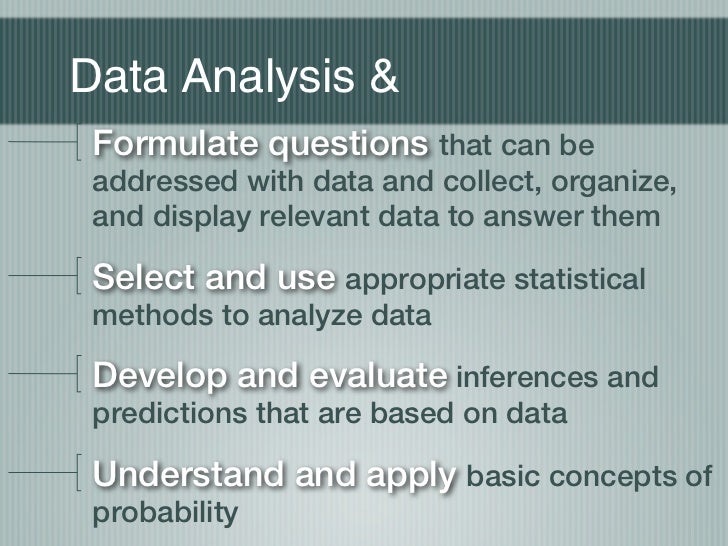 Data Analysis &

Formulate questions that can be addressed with data and collect, organize, and display relevant data to answer them

Select and use appropriate statistical methods to analyze data

Develop and evaluate inferences and predictions that are based on data

Understand and apply basic concepts of probability